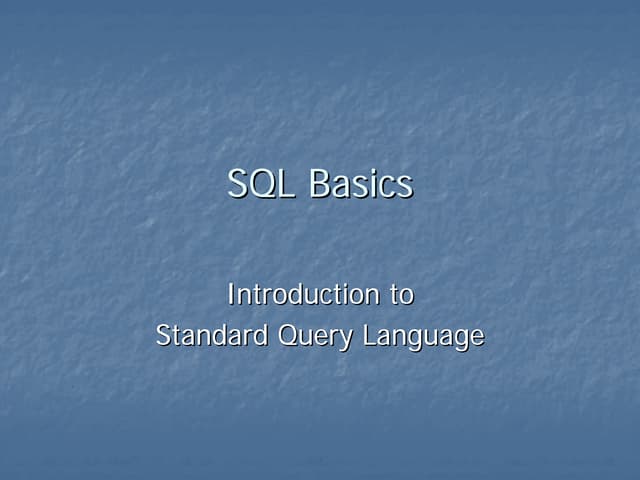 SQL Basics

Introduction to
Standard Query Language